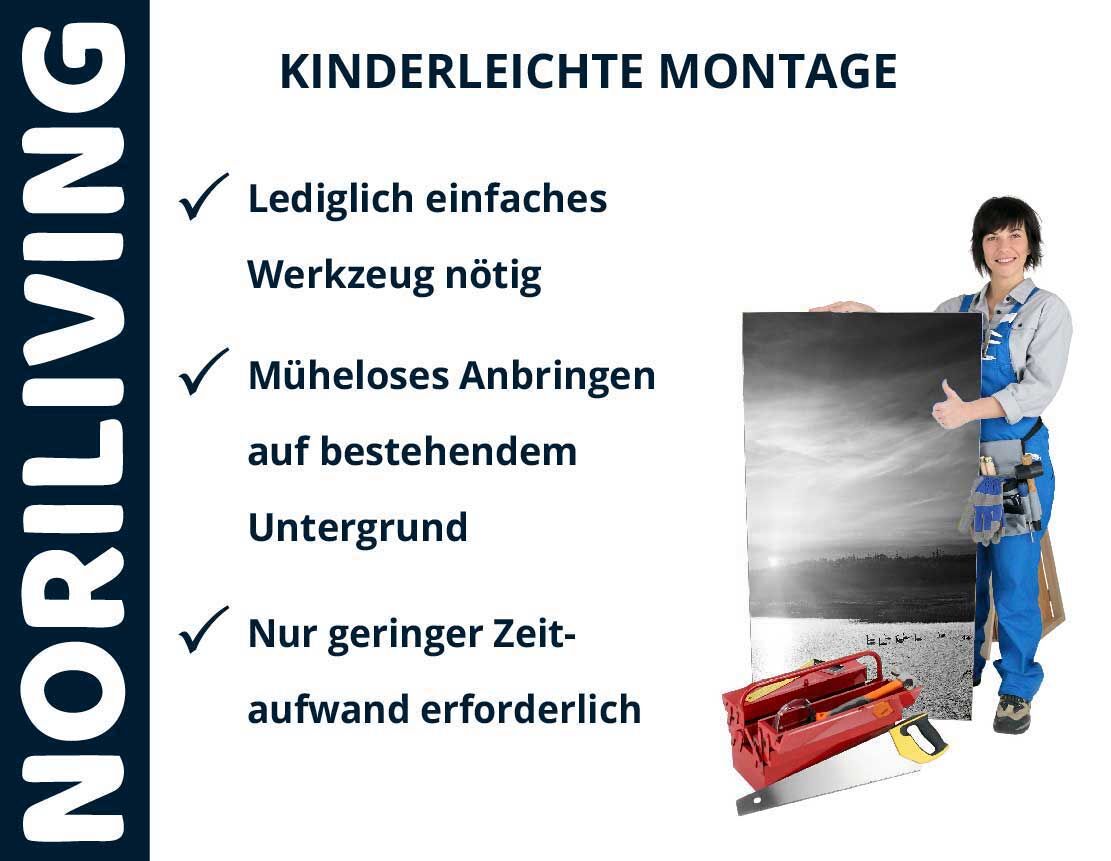 NORILIVING

KINDERLEICHTE MONTAGE

✓ Lediglich einfaches Werkzeug nötig

✓ Müheloses Anbringen auf bestehendem Untergrund

✓ Nur geringer Zeitaufwand erforderlich